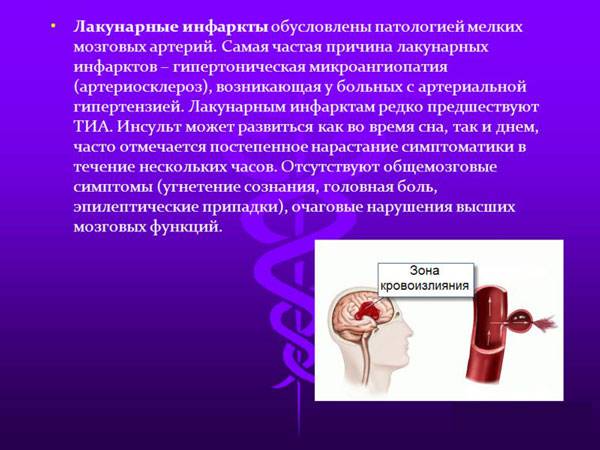 • Лакунарные инфаркты обусловлены патологией мелких мозговых артерий. Самая частая причина лакунарных инфарктов – гипертоническая микроангиопатия (артериосклероз), возникающая у больных с артериальной гипертензией. Лакунарным инфарктам редко предшествуют ТИА. Инсульт может развиться как во время сна, так и днем, часто отмечается постепенное нарастание симптоматики в течение нескольких часов. Отсутствуют общемозговые симптомы (угнетение сознания, головная боль, эпилептические припадки), очаговые нарушения высших мозговых функций.

Зона кровоизлияния